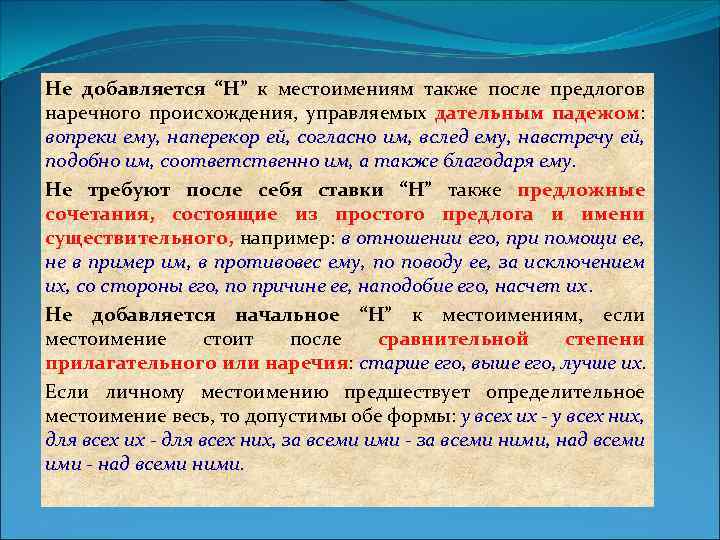 Не добавляется “Н” к местоимениям также после предлогов наречного происхождения, управляемых дательным падежом: вопреки ему, наперекор ей, согласно им, вслед ему, навстречу ей, подобно им, соответственно им, а также благодаря ему.

Не требуют после себя ставки “Н” также предложные сочетания, состоящие из простого предлога и имени существительного, например: в отношении его, при помощи ее, не в пример им, в противовес ему, по поводу ее, за исключением их, со стороны его, по причине ее, наподобие его, насчет их.

Не добавляется начальное “Н” к местоимениям, если местоимение стоит после сравнительной степени прилагательного или наречия: старше его, выше его, лучше их.

Если личному местоимению предшествует определительное местоимение весь, то допустимы обе формы: у всех их - у всех них, для всех их - для всех них, за всеми ими - за всеми ними, над всеми ими - над всеми ними.